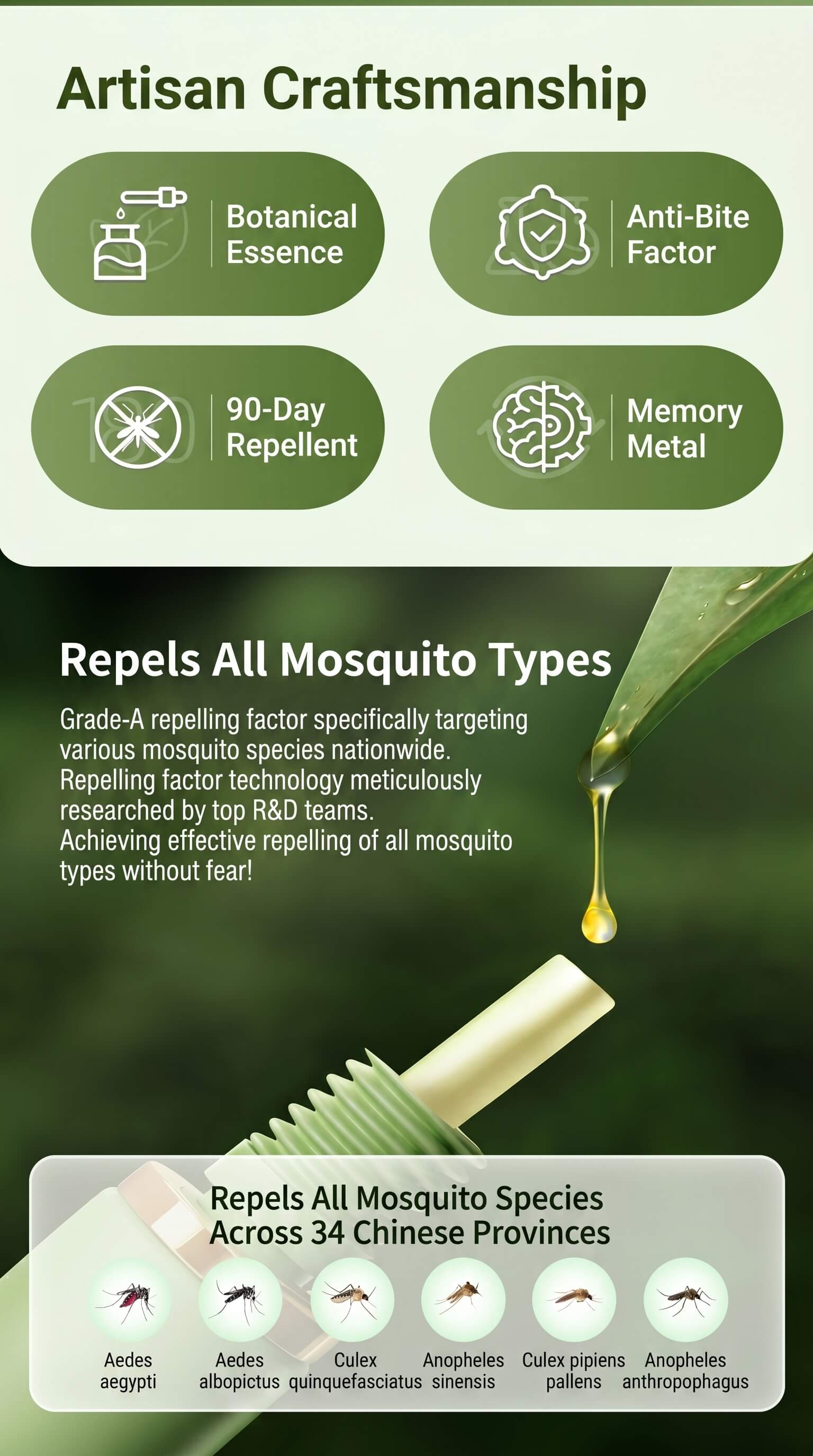 Artisan Craftsmanship

Botanical Essence

Anti-Bite Factor

90-Day Repellent

Memory Metal

Repels All Mosquito Types

Grade-A repelling factor specifically targeting various mosquito species nationwide. Repelling factor technology meticulously researched by top R&D teams. Achieving effective repelling of all mosquito types without fear!

Repels All Mosquito Species Across 34 Chinese Provinces

Aedes aegypti

Aedes albopictus

Culex quinquefasciatus

Anopheles sinensis

Culex pipiens pallens

Anopheles anthropophagus